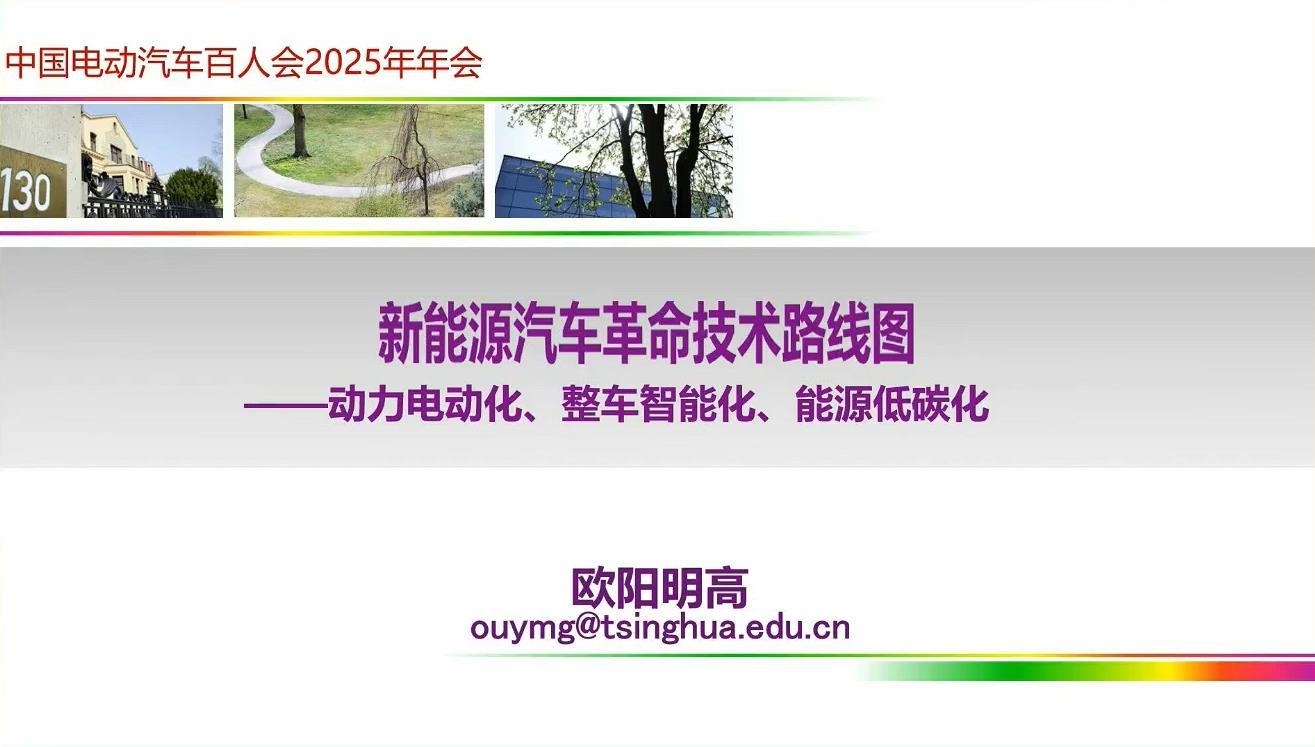 中国电动汽车百人会2025年年会

130

新能源汽车革命技术路线图
——动力电动化、整车智能化、能源低碳化

欧阳明高
ouymg@tsinghua.edu.cn